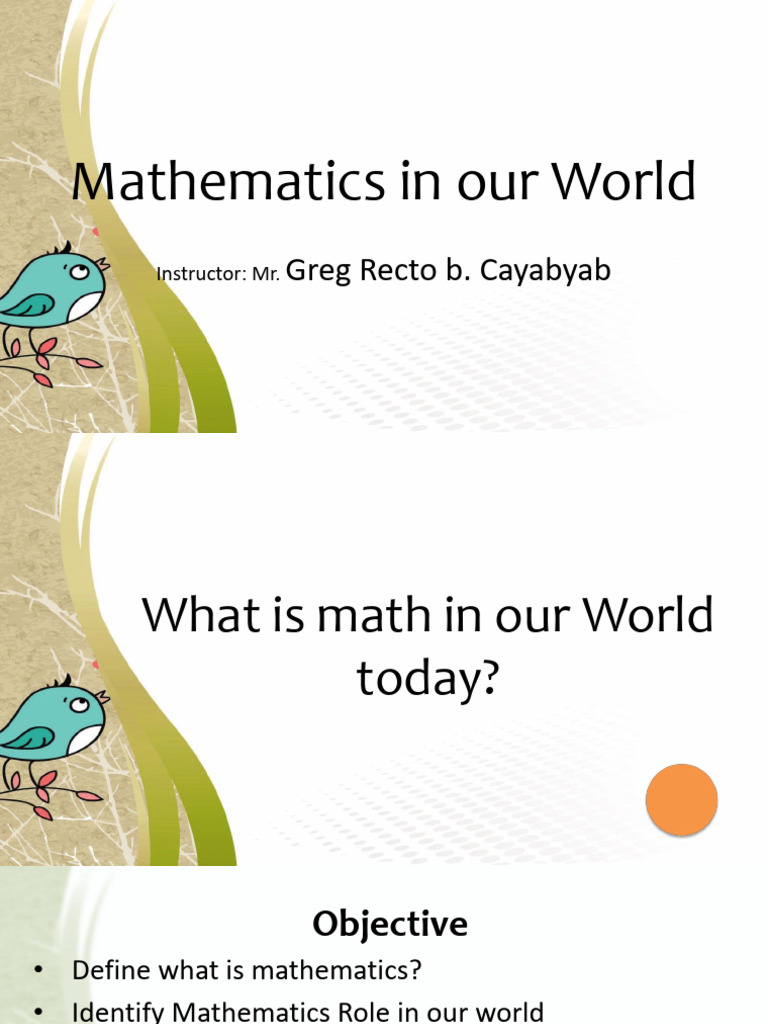 Mathematics in our World

Instructor: Mr. Greg Recto b. Cayabyab

What is math in our World today?

Objective

• Define what is mathematics?
• Identify Mathematics Role in our world